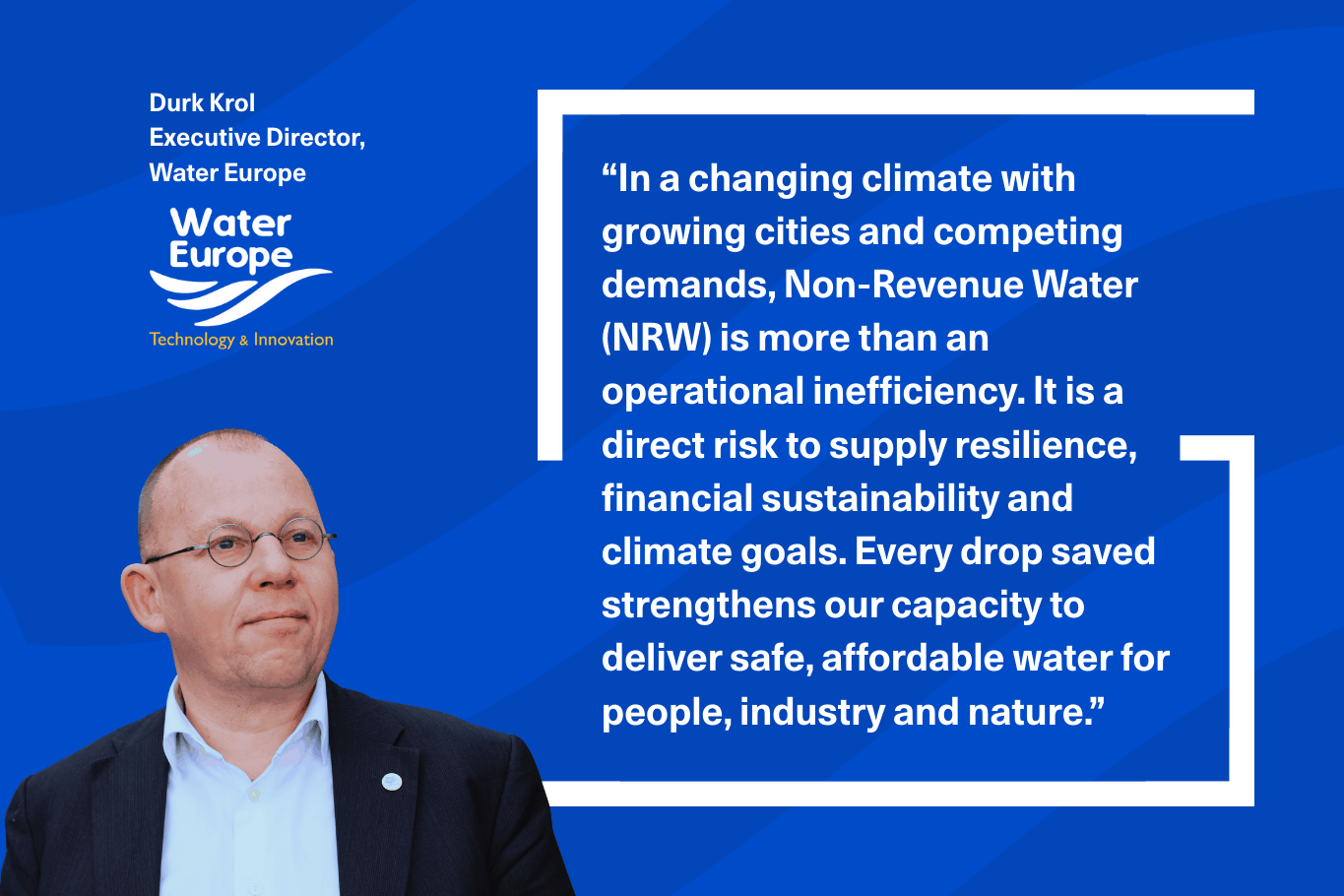 Durk Krol
Executive Director,
Water Europe

Water
Europe
Technology & Innovation

“In a changing climate with growing cities and competing demands, Non-Revenue Water (NRW) is more than an operational inefficiency. It is a direct risk to supply resilience, financial sustainability and climate goals. Every drop saved strengthens our capacity to deliver safe, affordable water for people, industry and nature.”